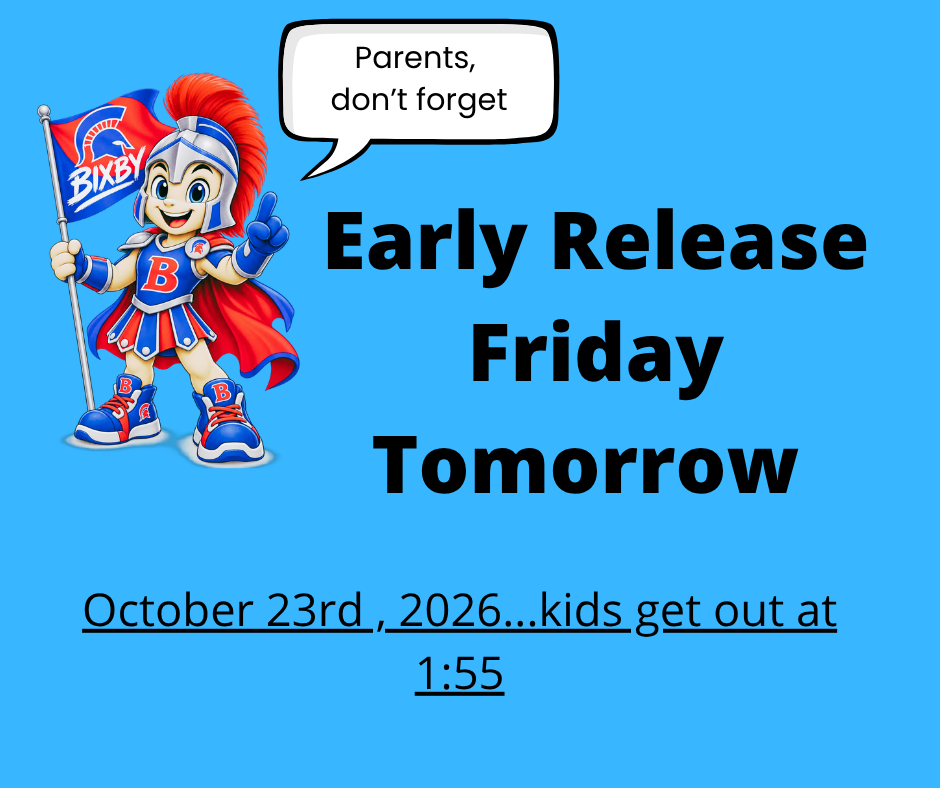 BIXBY

Parents, don't forget

Early Release Friday Tomorrow

October 23rd , 2026...kids get out at 1:55